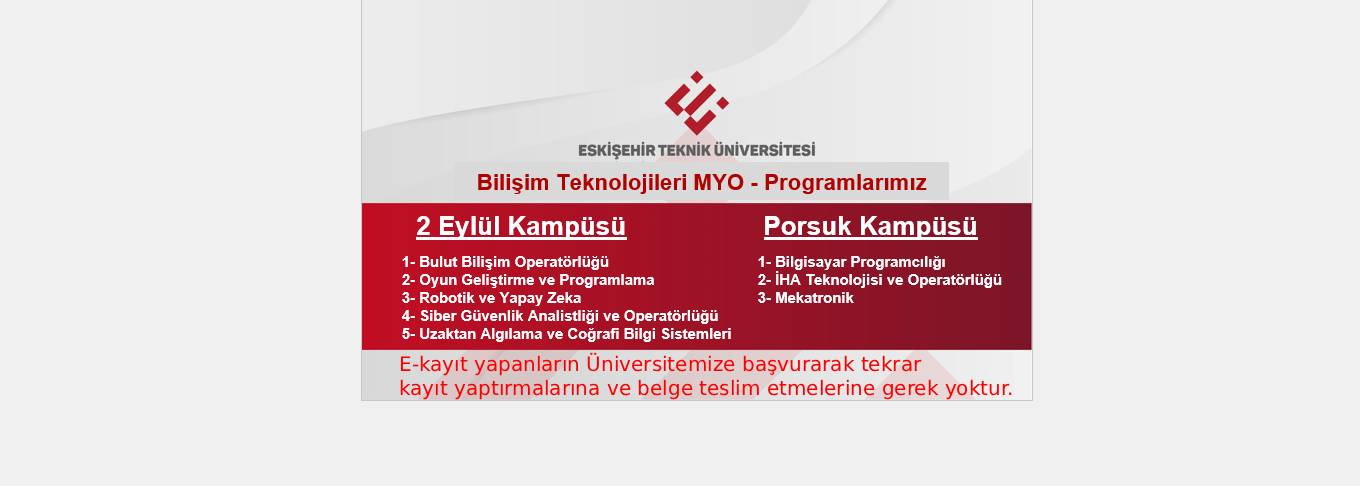 ESKİŞEHİR TEKNİK ÜNİVERSİTESİ

Bilişim Teknolojileri MYO - Programlarımız

2 Eylül Kampüsü

1- Bulut Bilişim Operatörlüğü
2- Oyun Geliştirme ve Programlama
3- Robotik ve Yapay Zeka
4- Siber Güvenlik Analistliği ve Operatörlüğü
5- Uzaktan Algılama ve Coğrafi Bilgi Sistemleri

Porsuk Kampüsü

1- Bilgisayar Programcılığı
2- İHA Teknolojisi ve Operatörlüğü
3- Mekatronik

E-kayıt yapanların Üniversitemize başvurarak tekrar kayıt yaptırmalarına ve belge teslim etmelerine gerek yoktur.